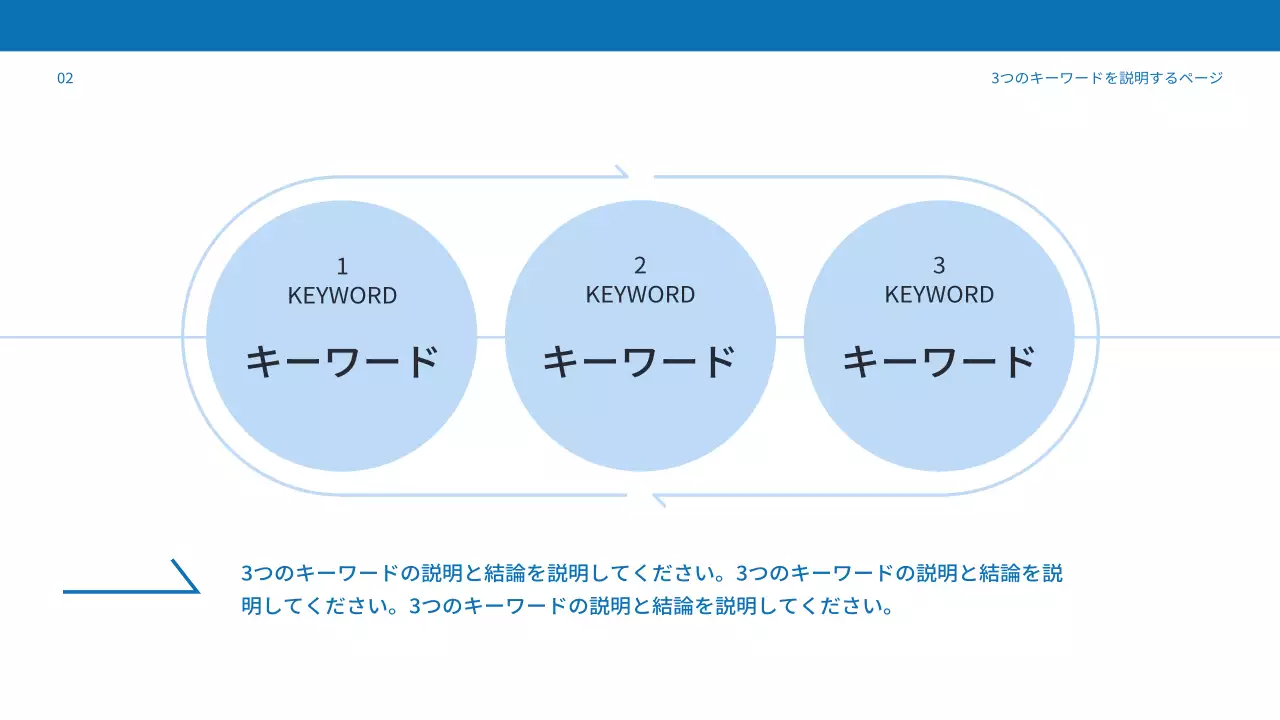 02

3つのキーワードを説明するページ

1
KEYWORD
キーワード

2
KEYWORD
キーワード

3
KEYWORD
キーワード

3つのキーワードの説明と結論を説明してください。3つのキーワードの説明と結論を説明してください。3つのキーワードの説明と結論を説明してください。